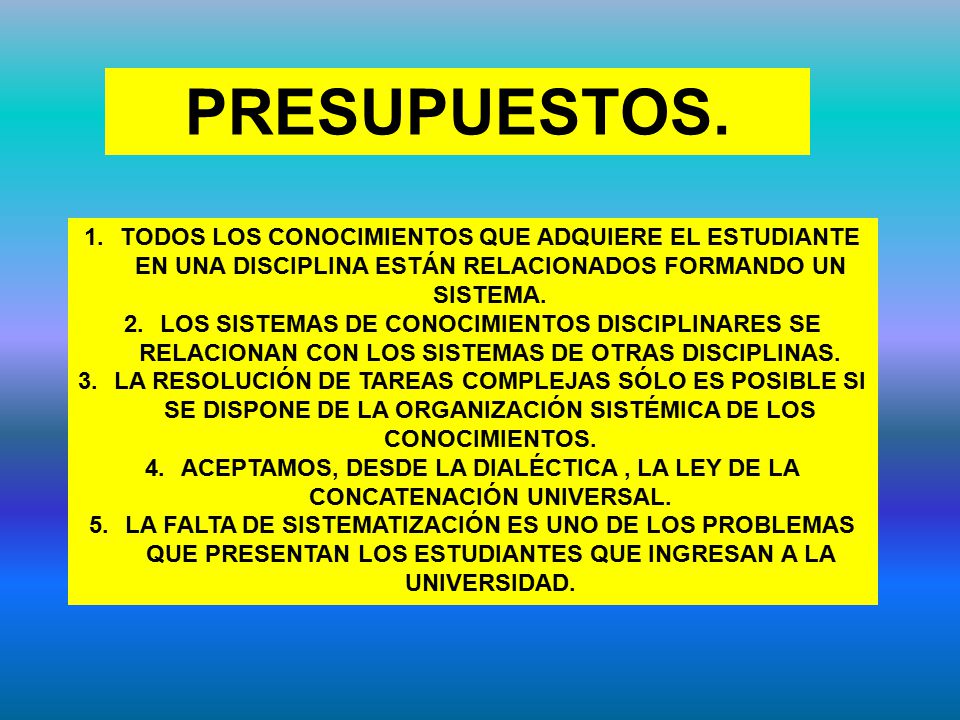 PRESUPUESTOS.

1. TODOS LOS CONOCIMIENTOS QUE ADQUIERE EL ESTUDIANTE EN UNA DISCIPLINA ESTÁN RELACIONADOS FORMANDO UN SISTEMA.
2. LOS SISTEMAS DE CONOCIMIENTOS DISCIPLINARES SE RELACIONAN CON LOS SISTEMAS DE OTRAS DISCIPLINAS.
3. LA RESOLUCIÓN DE TAREAS COMPLEJAS SÓLO ES POSIBLE SI SE DISPONE DE LA ORGANIZACIÓN SISTÉMICA DE LOS CONOCIMIENTOS.
4. ACEPTAMOS, DESDE LA DIALÉCTICA , LA LEY DE LA CONCATENACIÓN UNIVERSAL.
5. LA FALTA DE SISTEMATIZACIÓN ES UNO DE LOS PROBLEMAS QUE PRESENTAN LOS ESTUDIANTES QUE INGRESAN A LA UNIVERSIDAD.